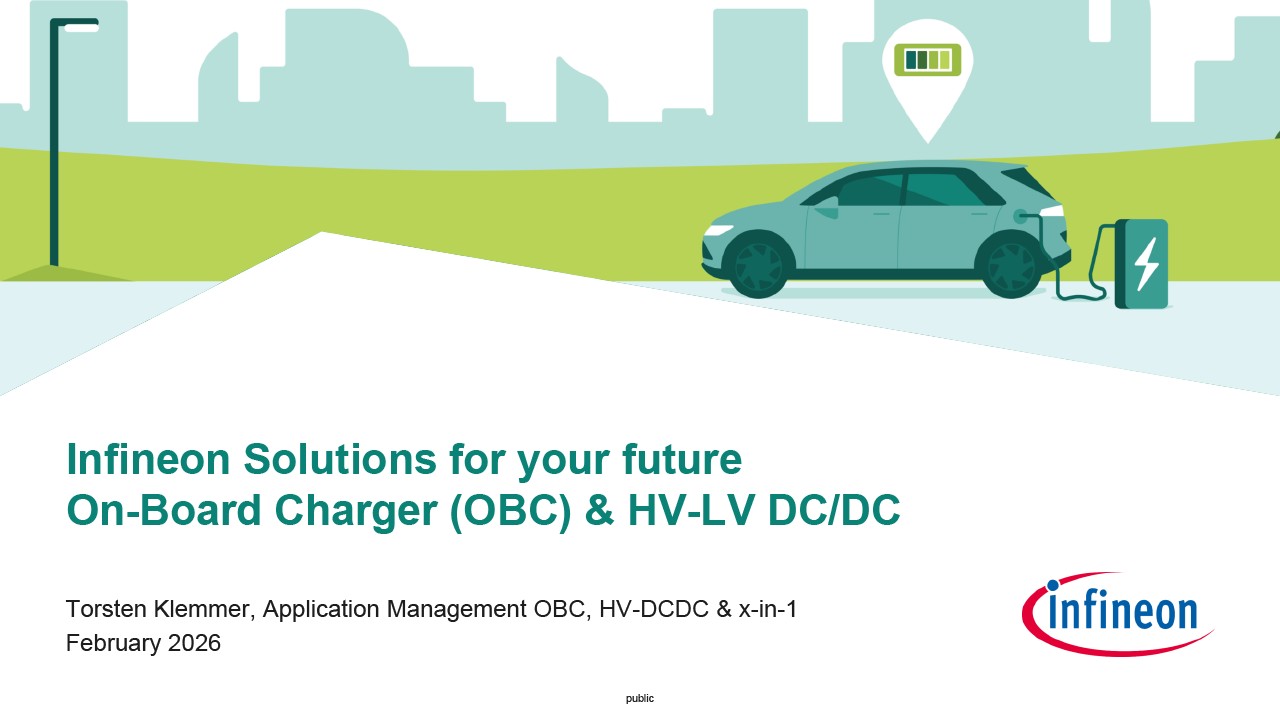 Infineon Solutions for your future
On-Board Charger (OBC) & HV-LV DC/DC

Torsten Klemmer, Application Management OBC, HV-DCDC & x-in-1
February 2026

infineon

public